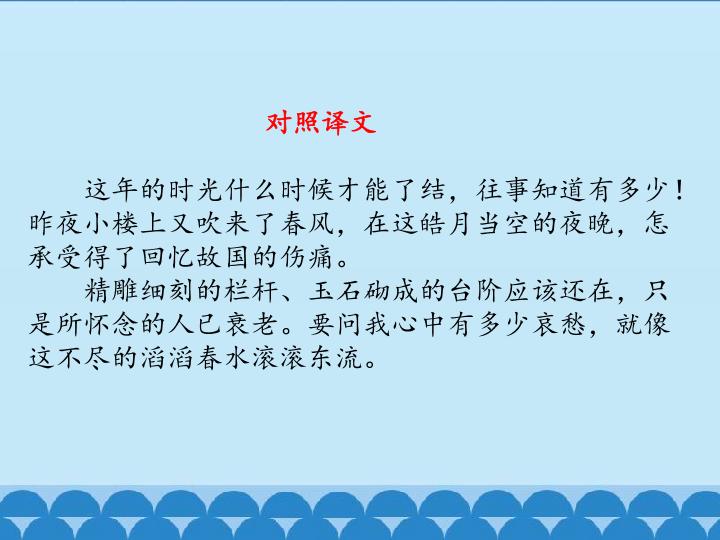 对照译文

这年的时光什么时候才能了结，往事知道有多少！昨夜小楼上又吹来了春风，在这皓月当空的夜晚，怎承受得了回忆故国的伤痛。

精雕细刻的栏杆、玉石砌成的台阶应该还在，只是所怀念的人已衰老。要问我心中有多少哀愁，就像这不尽的滔滔春水滚滚东流。